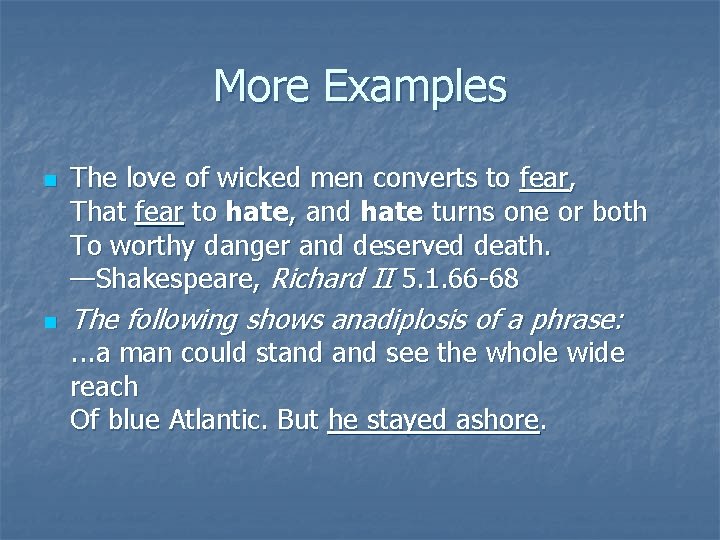 More Examples

The love of wicked men converts to fear,
That fear to hate, and hate turns one or both
To worthy danger and deserved death.
—Shakespeare, Richard II 5.1.66-68

The following shows anadiplosis of a phrase:
...a man could stand and see the whole wide reach
Of blue Atlantic. But he stayed ashore.